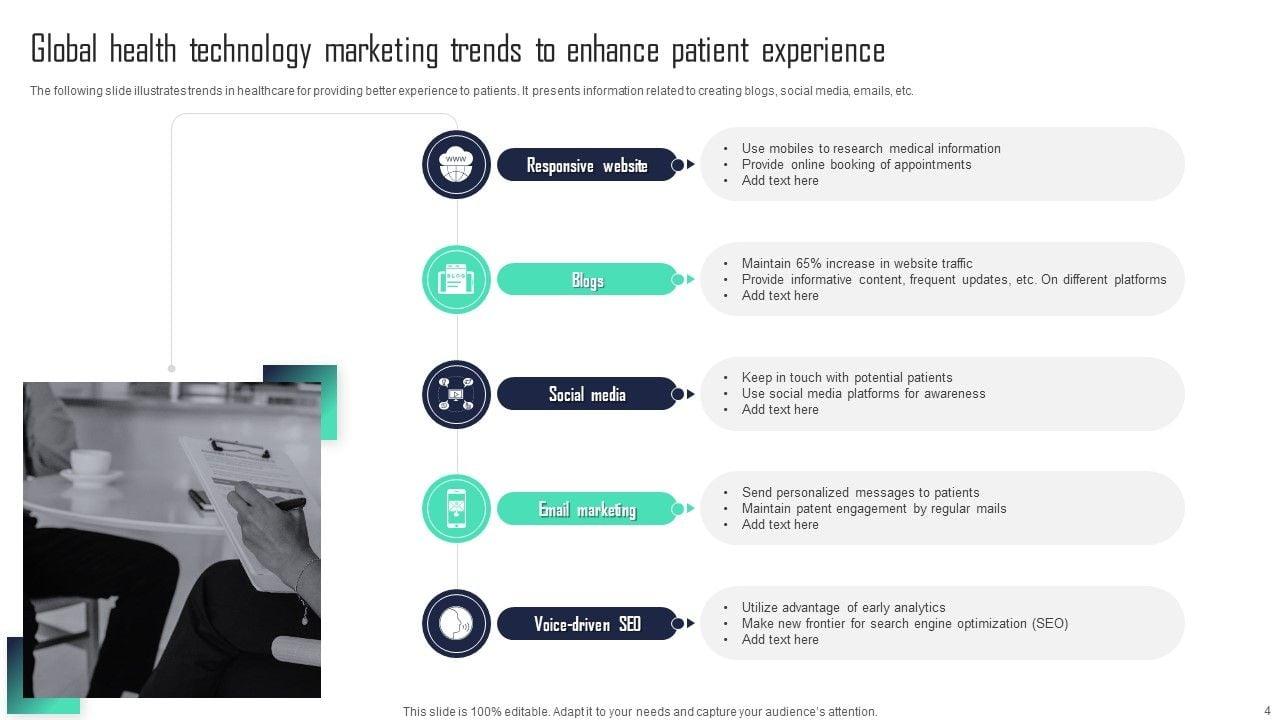 Global health technology marketing trends to enhance patient experience

The following slide illustrates trends in healthcare for providing better experience to patients. It presents information related to creating blogs, social media, emails, etc.

WWW

Responsive website

- Use mobiles to research medical information
- Provide online booking of appointments
- Add text here

BLOG

Blogs

- Maintain 65% increase in website traffic
- Provide informative content, frequent updates, etc. On different platforms
- Add text here

Social media

- Keep in touch with potential patients
- Use social media platforms for awareness
- Add text here

Email marketing

- Send personalized messages to patients
- Maintain patent engagement by regular mails
- Add text here

Voice-driven SEO

- Utilize advantage of early analytics
- Make new frontier for search engine optimization (SEO)
- Add text here

This slide is 100% editable. Adapt it to your needs and capture your audience's attention.

4